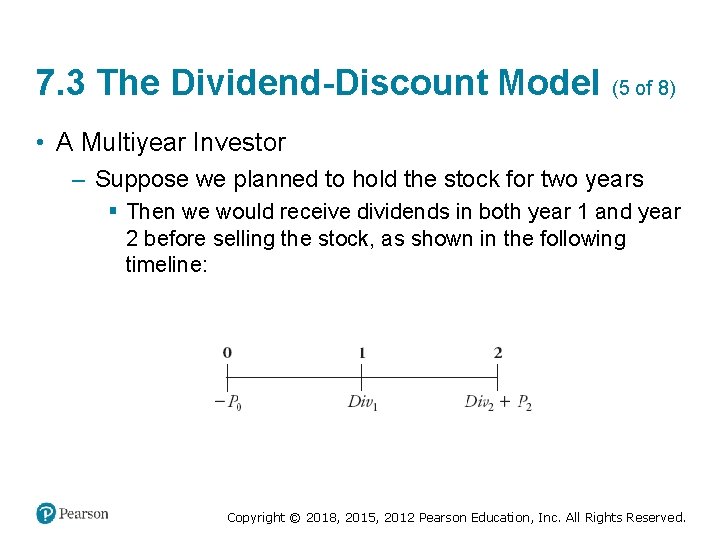 7.3 The Dividend-Discount Model (5 of 8)

• A Multiyear Investor

– Suppose we planned to hold the stock for two years

▪ Then we would receive dividends in both year 1 and year 2 before selling the stock, as shown in the following timeline:

0 1 2

$-P_0$ $Div_1$ $Div_2 + P_2$

Pearson

Copyright © 2018, 2015, 2012 Pearson Education, Inc. All Rights Reserved.